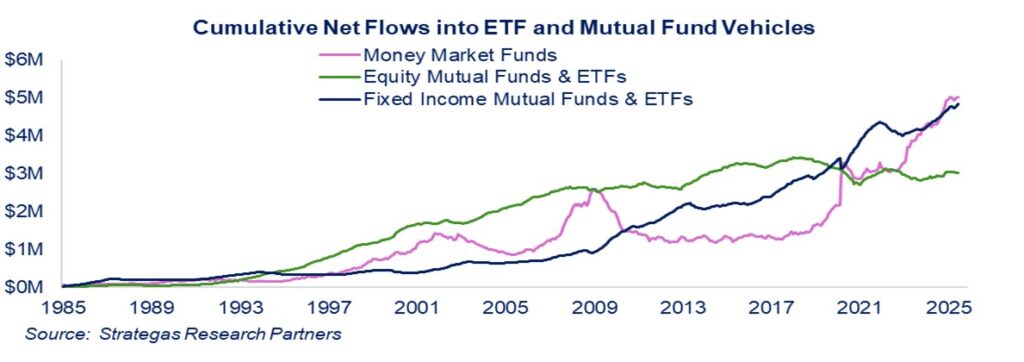 Cumulative Net Flows into ETF and Mutual Fund Vehicles

Money Market Funds
Equity Mutual Funds & ETFs
Fixed Income Mutual Funds & ETFs

$6M
$5M
$4M
$3M
$2M
$1M
$0M

1985 1989 1993 1997 2001 2005 2009 2013 2017 2021 2025

Source: Strategas Research Partners